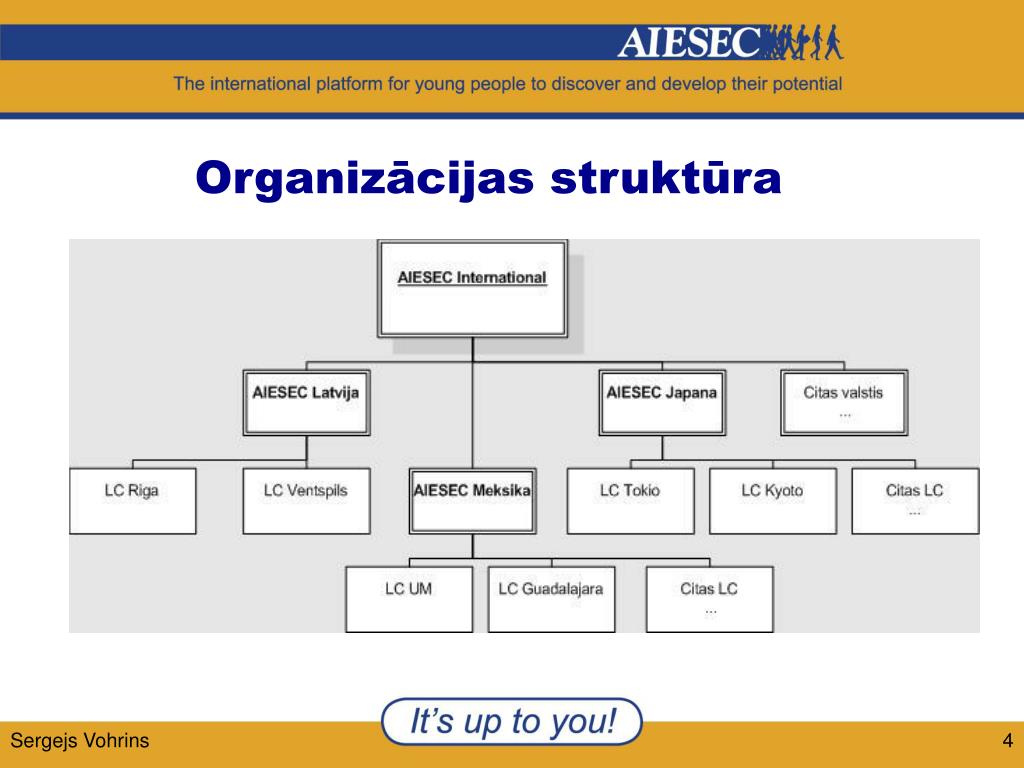 AIESEC

The international platform for young people to discover and develop their potential

Organizācijas struktūra

AIESEC International

AIESEC Latvija

AIESEC Japana

Citas valstis
...

LC Riga

LC Ventspils

AIESEC Meksika

LC Tokio

LC Kyoto

Citas LC
...

LC UM

LC Guadalajara

Citas LC
...

It's up to you!

Sergejs Vohrins

4